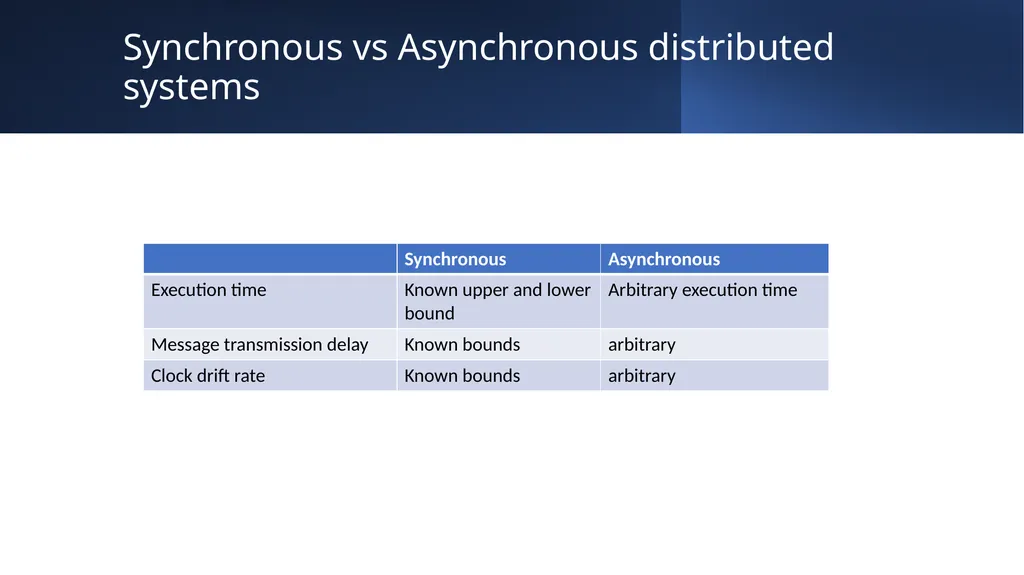 Synchronous vs Asynchronous distributed systems

| | Synchronous | Asynchronous |
|---|---|---|
| Execution time | Known upper and lower bound | Arbitrary execution time |
| Message transmission delay | Known bounds | arbitrary |
| Clock drift rate | Known bounds | arbitrary |